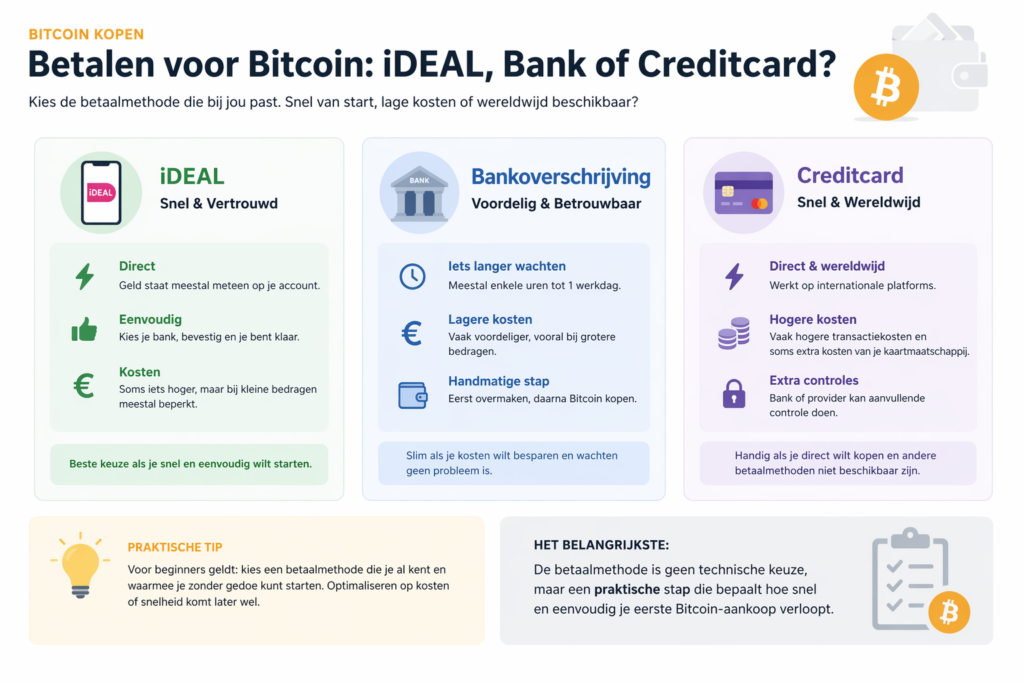 BITCOIN KOPEN

Betalen voor Bitcoin: iDEAL, Bank of Creditcard?

Kies de betaalmethode die bij jou past. Snel van start, lage kosten of wereldwijd beschikbaar?

iDEAL
iDEAL
Snel & Vertrouwd

Direct
Geld staat meestal meteen op je account.

Eenvoudig
Kies je bank, bevestig en je bent klaar.

Kosten
Soms iets hoger, maar bij kleine bedragen meestal beperkt.

Beste keuze als je snel en eenvoudig wilt starten.

BANK
Bankoverschrijving
Voordelig & Betrouwbaar

Iets langer wachten
Meestal enkele uren tot 1 werkdag.

Lagere kosten
Vaak voordeliger, vooral bij grotere bedragen.

Handmatige stap
Eerst overmaken, daarna Bitcoin kopen.

Slim als je kosten wilt besparen en wachten geen probleem is.

Creditcard
Snel & Wereldwijd

Direct & wereldwijd
Werkt op internationale platforms.

Hogere kosten
Vaak hogere transactiekosten en soms extra kosten van je kaartmaatschappij.

Extra controles
Bank of provider kan aanvullende controle doen.

Handig als je direct wilt kopen en andere betaalmethoden niet beschikbaar zijn.

PRAKTISCHE TIP
Voor beginners geldt: kies een betaalmethode die je al kent en waarmee je zonder gedoe kunt starten. Optimaliseren op kosten of snelheid komt later wel.

HET BELANGRIJKSTE:
De betaalmethode is geen technische keuze, maar een praktische stap die bepaalt hoe snel en eenvoudig je eerste Bitcoin-aankoop verloopt.